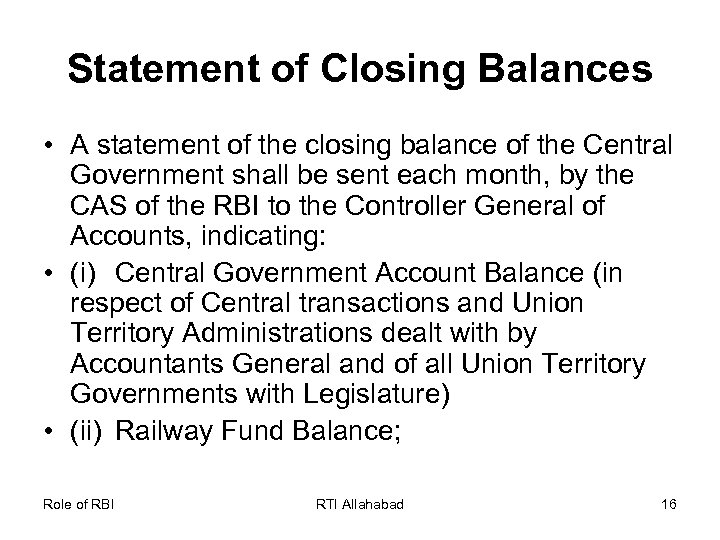 Statement of Closing Balances

• A statement of the closing balance of the Central Government shall be sent each month, by the CAS of the RBI to the Controller General of Accounts, indicating:

• (i) Central Government Account Balance (in respect of Central transactions and Union Territory Administrations dealt with by Accountants General and of all Union Territory Governments with Legislature)

• (ii) Railway Fund Balance;

Role of RBI RTI Allahabad 16